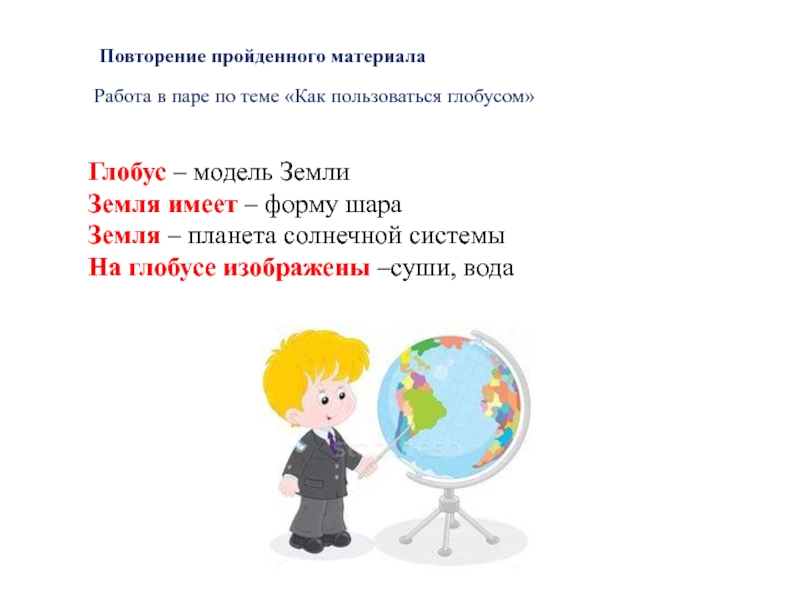 Повторение пройденного материала

Работа в паре по теме «Как пользоваться глобусом»

Глобус – модель Земли
Земля имеет – форму шара
Земля – планета солнечной системы
На глобусе изображены –суши, вода